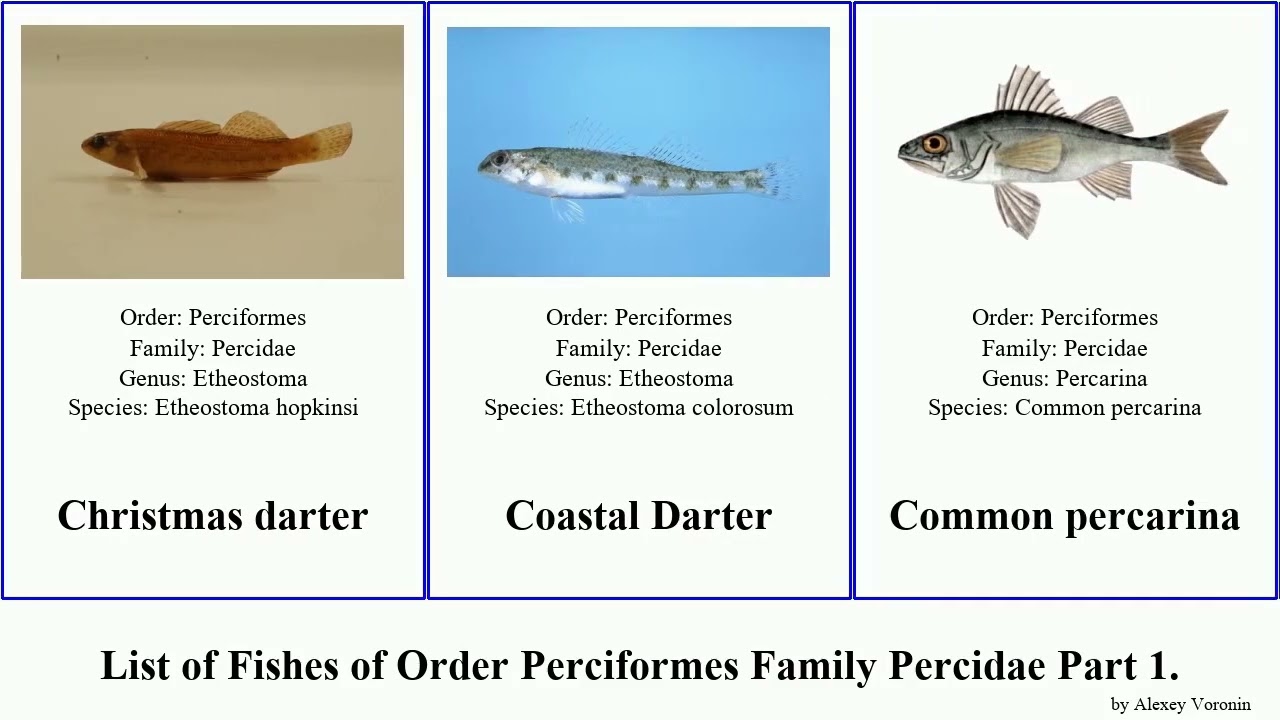 Order: Perciformes
Family: Percidae
Genus: Etheostoma
Species: Etheostoma hopkinsi

Christmas darter

Order: Perciformes
Family: Percidae
Genus: Etheostoma
Species: Etheostoma colorosum

Coastal Darter

Order: Perciformes
Family: Percidae
Genus: Percarina
Species: Common percarina

Common percarina

List of Fishes of Order Perciformes Family Percidae Part 1.

by Alexey Voronin